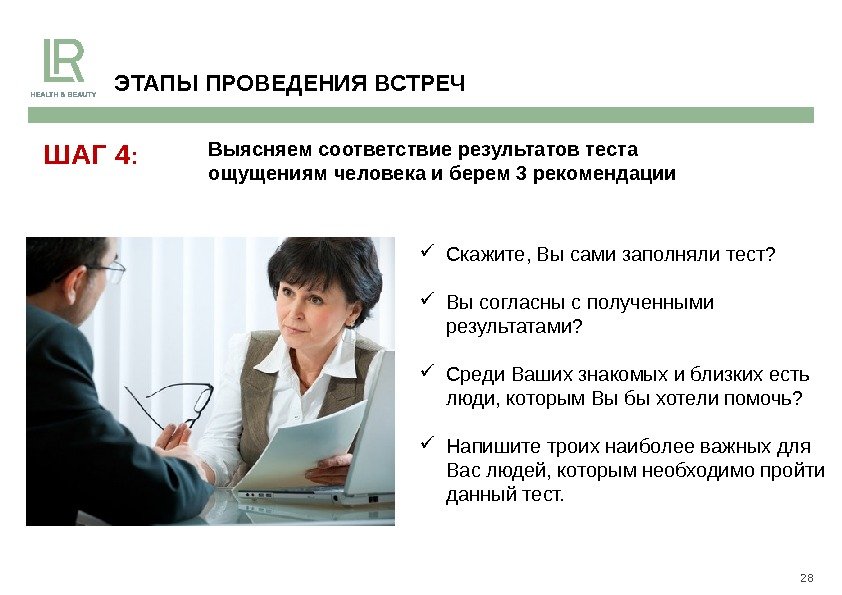 LR
HEALTH & BEAUTY

ЭТАПЫ ПРОВЕДЕНИЯ ВСТРЕЧ

ШАГ 4:

Выясняем соответствие результатов теста ощущениям человека и берем 3 рекомендации

✓ Скажите, Вы сами заполняли тест?

✓ Вы согласны с полученными результатами?

✓ Среди Ваших знакомых и близких есть люди, которым Вы бы хотели помочь?

✓ Напишите троих наиболее важных для Вас людей, которым необходимо пройти данный тест.

28